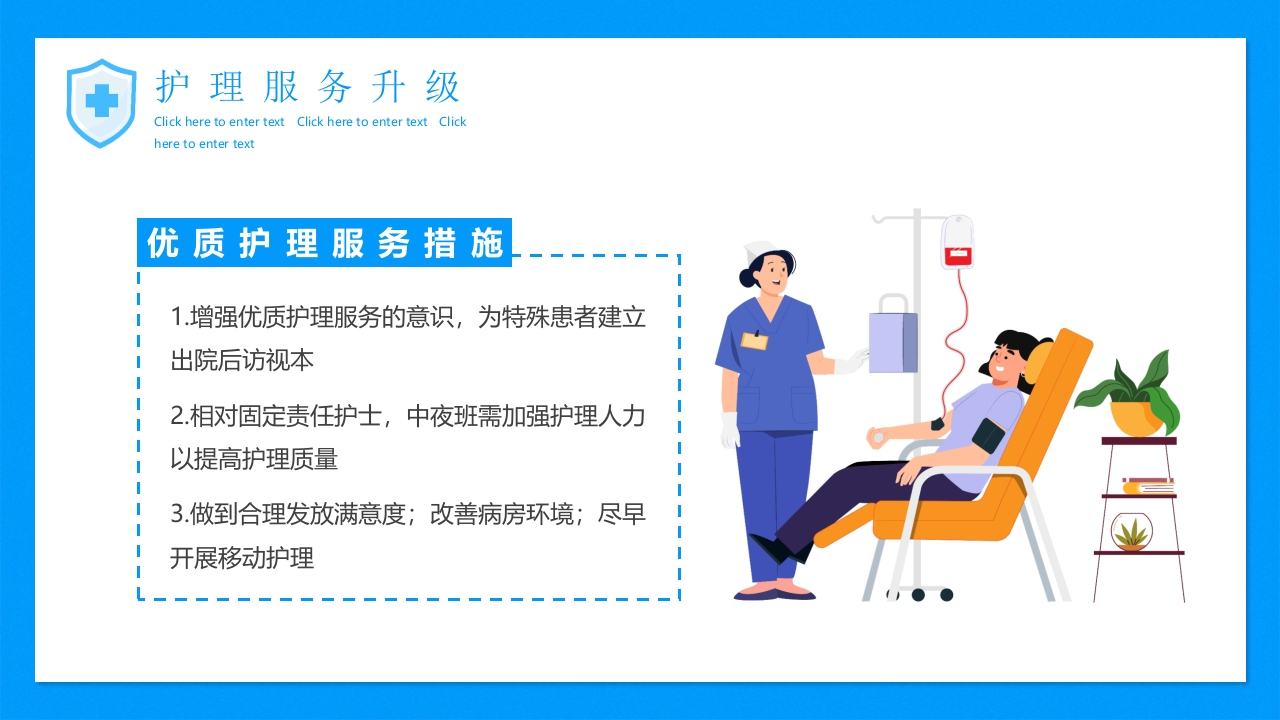 护理服务升级

Click here to enter text Click here to enter text Click here to enter text

优质护理服务措施

1.增强优质护理服务的意识，为特殊患者建立出院后访视本

2.相对固定责任护士，中夜班需加强护理人力以提高护理质量

3.做到合理发放满意度；改善病房环境；尽早开展移动护理